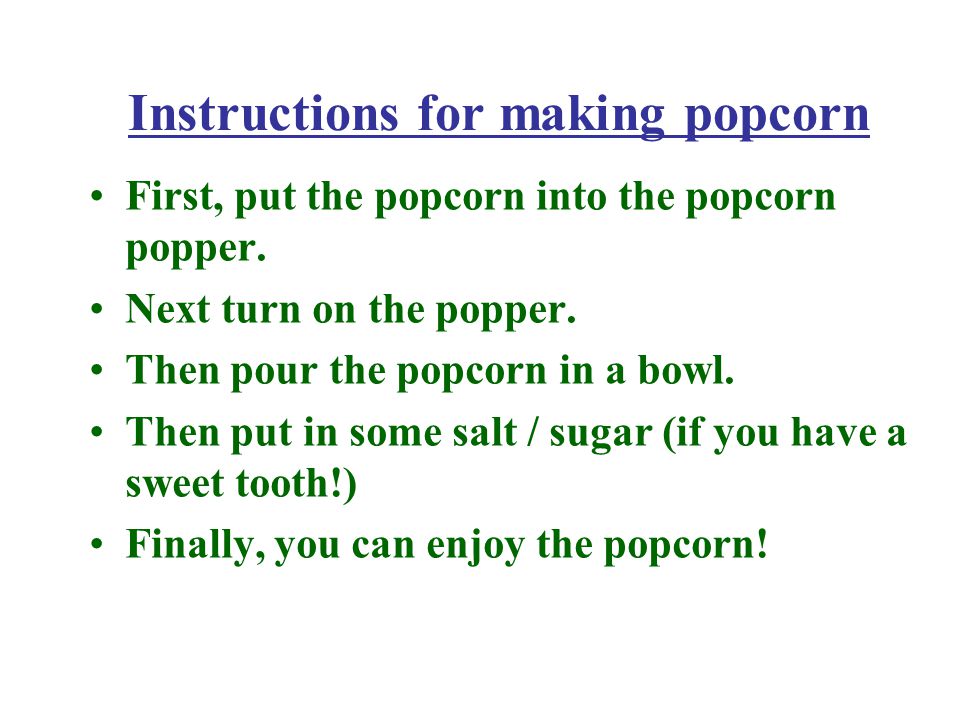 Instructions for making popcorn

• First, put the popcorn into the popcorn popper.
• Next turn on the popper.
• Then pour the popcorn in a bowl.
• Then put in some salt / sugar (if you have a sweet tooth!)
• Finally, you can enjoy the popcorn!